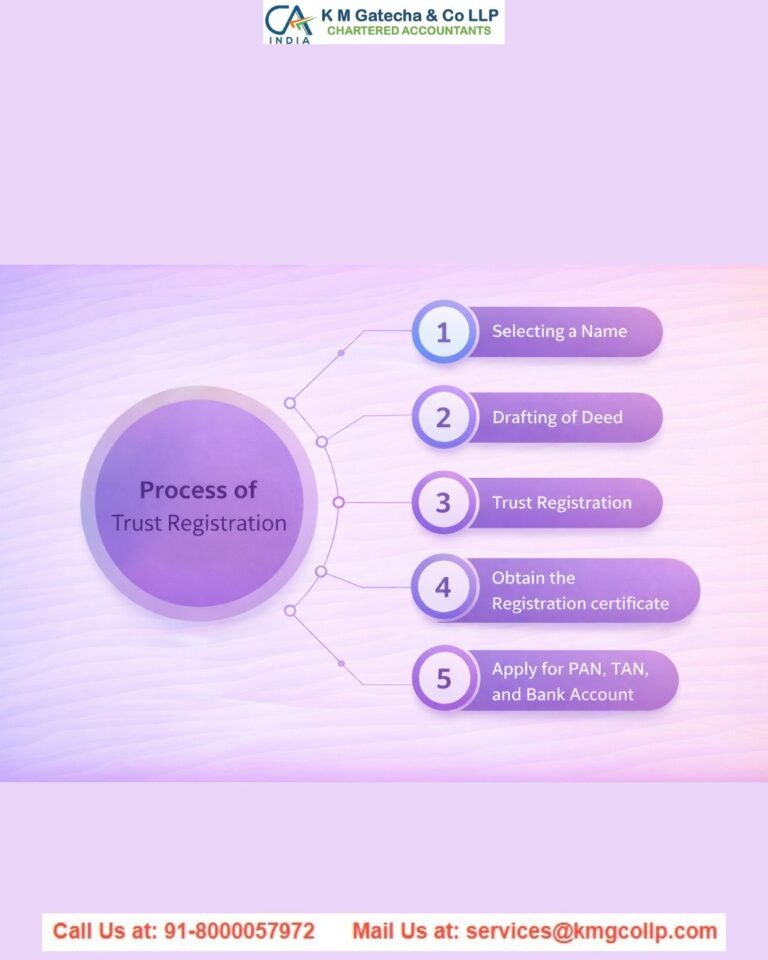 CA INDIA K M Gatecha & Co LLP
CHARTERED ACCOUNTANTS

Process of Trust Registration

1 Selecting a Name

2 Drafting of Deed

3 Trust Registration

4 Obtain the Registration certificate

5 Apply for PAN, TAN, and Bank Account

Call Us at: 91-8000057972 Mail Us at: services@kmgcollp.com